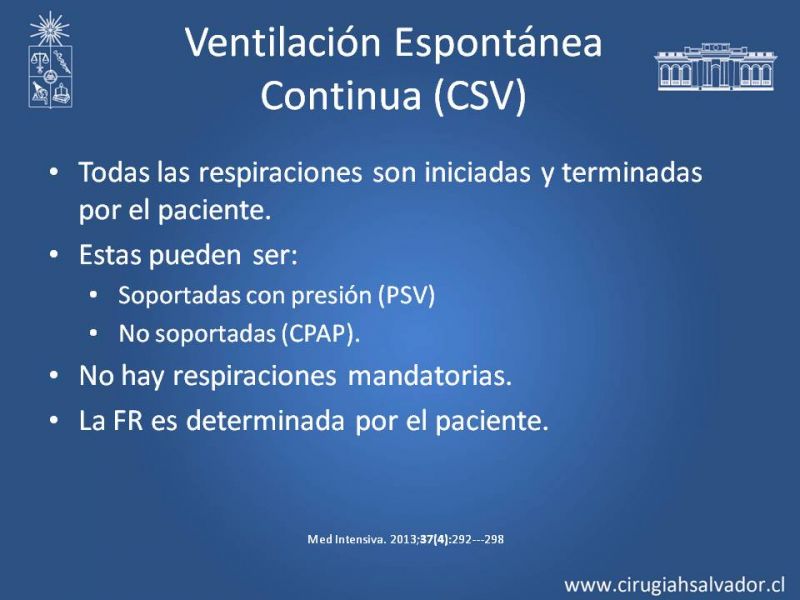 Ventilación Espontánea Continua (CSV)

• Todas las respiraciones son iniciadas y terminadas por el paciente.
• Estas pueden ser:
  • Soportadas con presión (PSV)
  • No soportadas (CPAP).
• No hay respiraciones mandatorias.
• La FR es determinada por el paciente.

Med Intensiva. 2013;37(4):292---298

www.cirugiahsalvador.cl